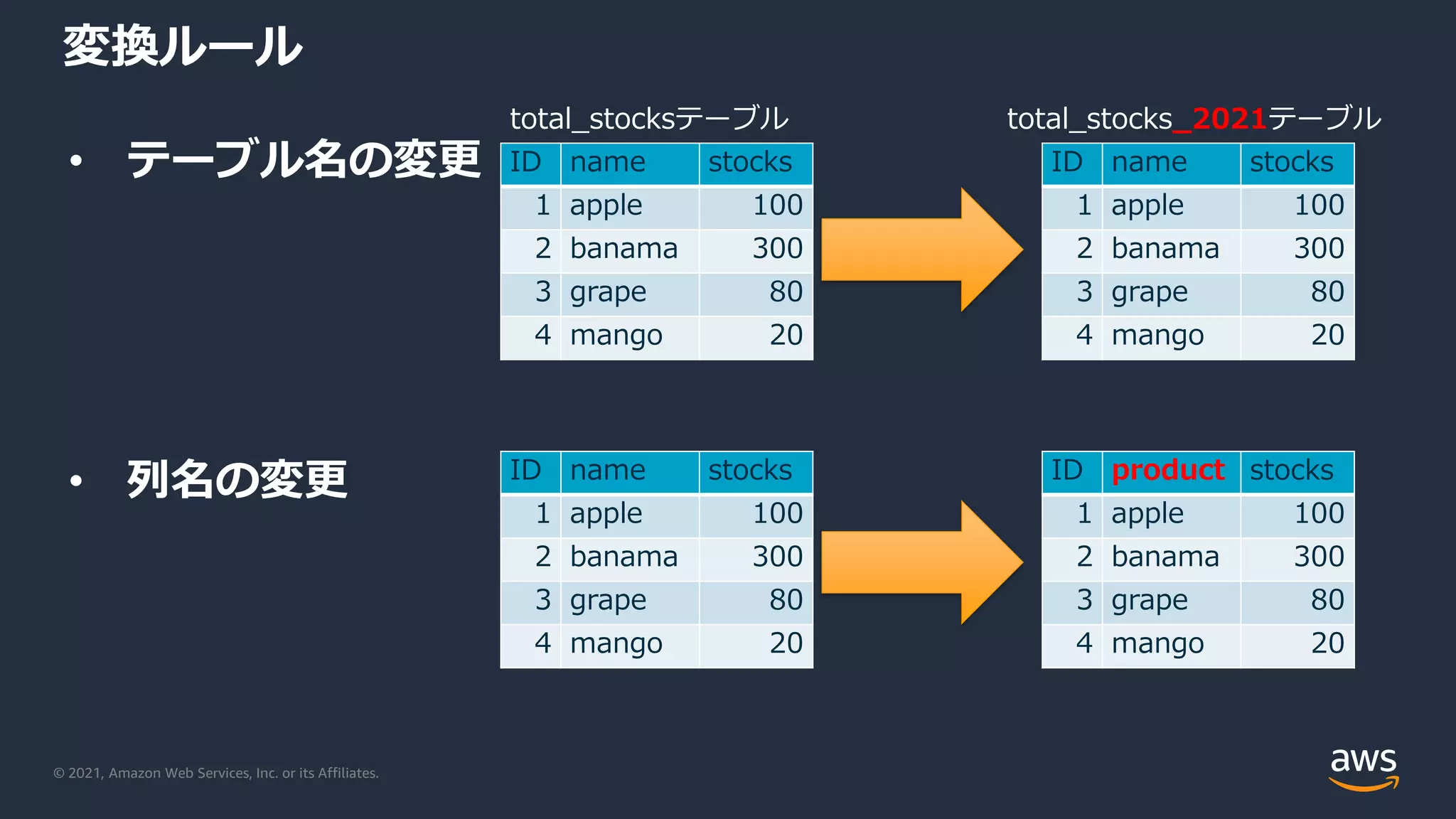 変換ルール

• テーブル名の変更

total_stocksテーブル

| ID | name | stocks |
|---|---|---|
| 1 | apple | 100 |
| 2 | banama | 300 |
| 3 | grape | 80 |
| 4 | mango | 20 |

total_stocks_2021テーブル

| ID | name | stocks |
|---|---|---|
| 1 | apple | 100 |
| 2 | banama | 300 |
| 3 | grape | 80 |
| 4 | mango | 20 |

• 列名の変更

| ID | name | stocks |
|---|---|---|
| 1 | apple | 100 |
| 2 | banama | 300 |
| 3 | grape | 80 |
| 4 | mango | 20 |

| ID | product | stocks |
|---|---|---|
| 1 | apple | 100 |
| 2 | banama | 300 |
| 3 | grape | 80 |
| 4 | mango | 20 |

© 2021, Amazon Web Services, Inc. or its Affiliates.

aws